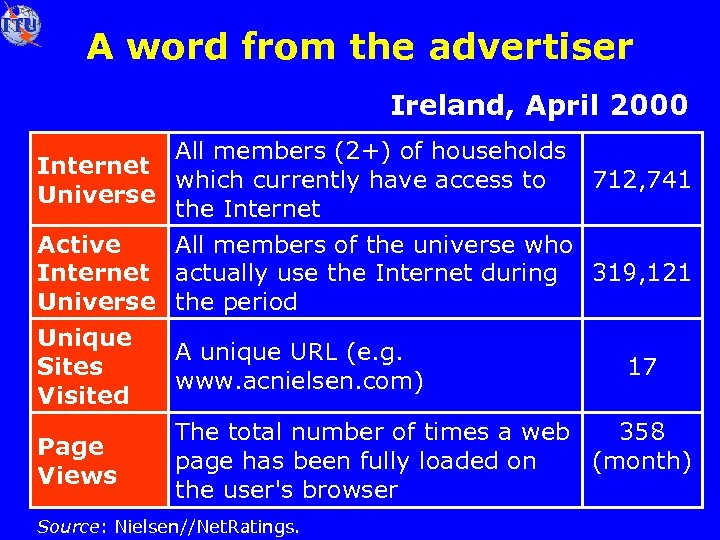 ITU

A word from the advertiser

Ireland, April 2000

| | | |
|---|---|---|
| Internet Universe | All members (2+) of households which currently have access to the Internet | 712,741 |
| Active Internet Universe | All members of the universe who actually use the Internet during the period | 319,121 |
| Unique Sites Visited | A unique URL (e.g. www.acnielsen.com) | 17 |
| Page Views | The total number of times a web page has been fully loaded on the user's browser | 358 (month) |

Source: Nielsen//NetRatings.